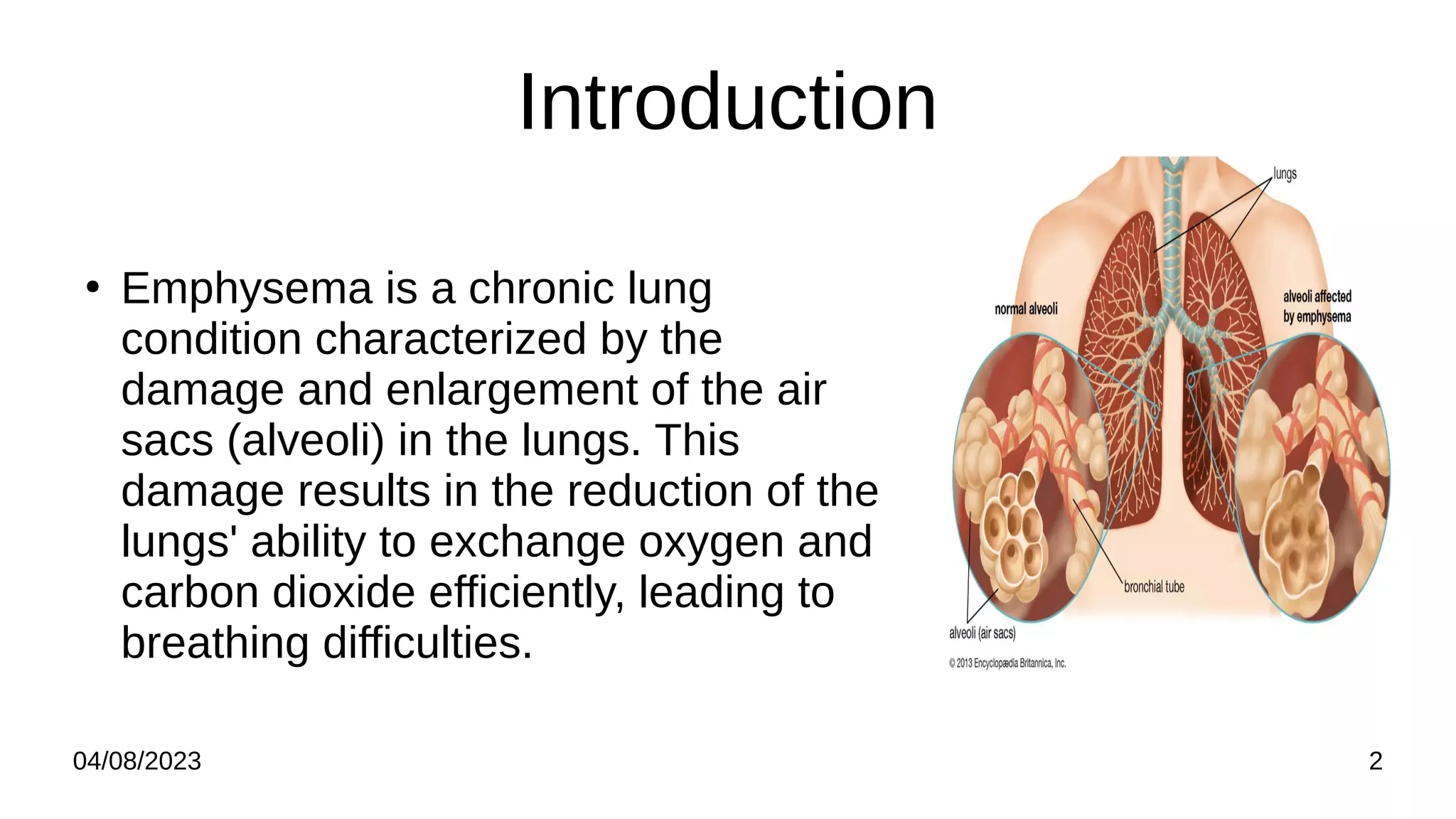 Introduction

• Emphysema is a chronic lung condition characterized by the damage and enlargement of the air sacs (alveoli) in the lungs. This damage results in the reduction of the lungs' ability to exchange oxygen and carbon dioxide efficiently, leading to breathing difficulties.

lungs

normal alveoli

alveoli affected by emphysema

bronchial tube

alveoli (air sacs)

© 2013 Encyclopædia Britannica, Inc.

04/08/2023

2